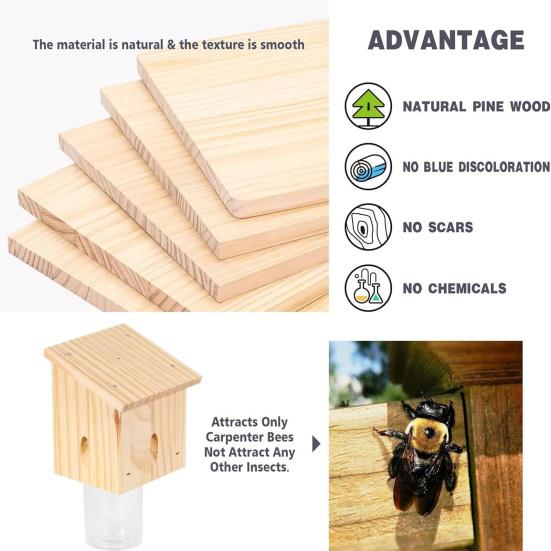 The material is natural & the texture is smooth

ADVANTAGE

NATURAL PINE WOOD

NO BLUE DISCOLORATION

NO SCARS

NO CHEMICALS

Attracts Only Carpenter Bees Not Attract Any Other Insects.